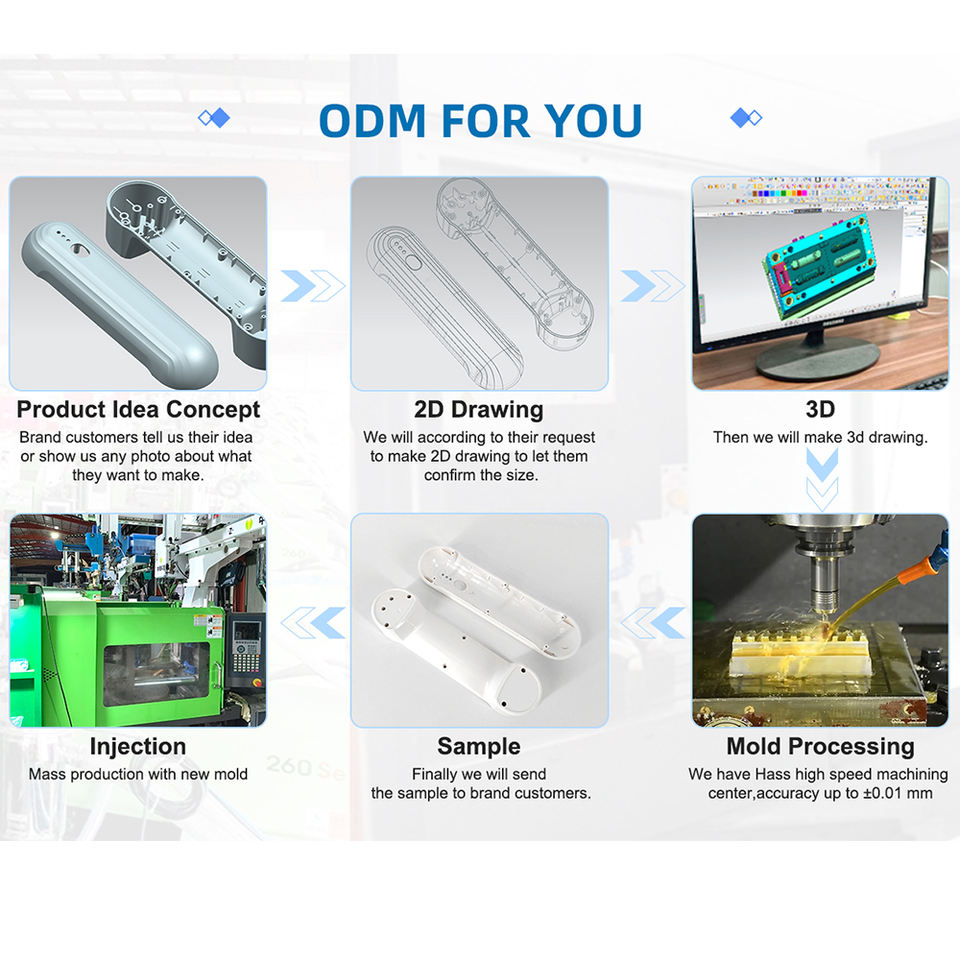 ODM FOR YOU

Product Idea Concept
Brand customers tell us their idea or show us any photo about what they want to make.

2D Drawing
We will according to their request to make 2D drawing to let them confirm the size.

3D
Then we will make 3d drawing.

Injection
Mass production with new mold

Sample
Finally we will send the sample to brand customers.

Mold Processing
We have Hass high speed machining center,accuracy up to ±0.01 mm